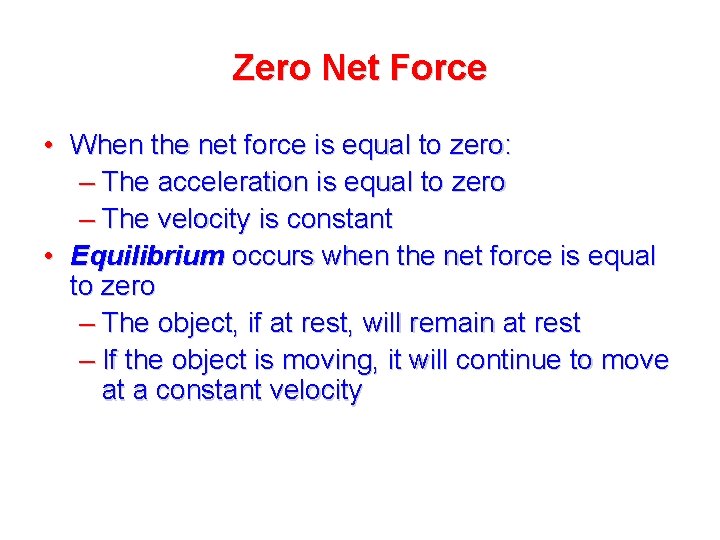 Zero Net Force

• When the net force is equal to zero:
– The acceleration is equal to zero
– The velocity is constant
• Equilibrium occurs when the net force is equal to zero
– The object, if at rest, will remain at rest
– If the object is moving, it will continue to move at a constant velocity